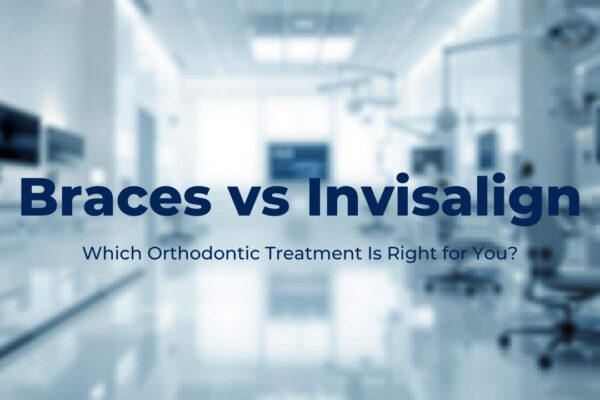 Braces vs Invisalign

Which Orthodontic Treatment Is Right for You?